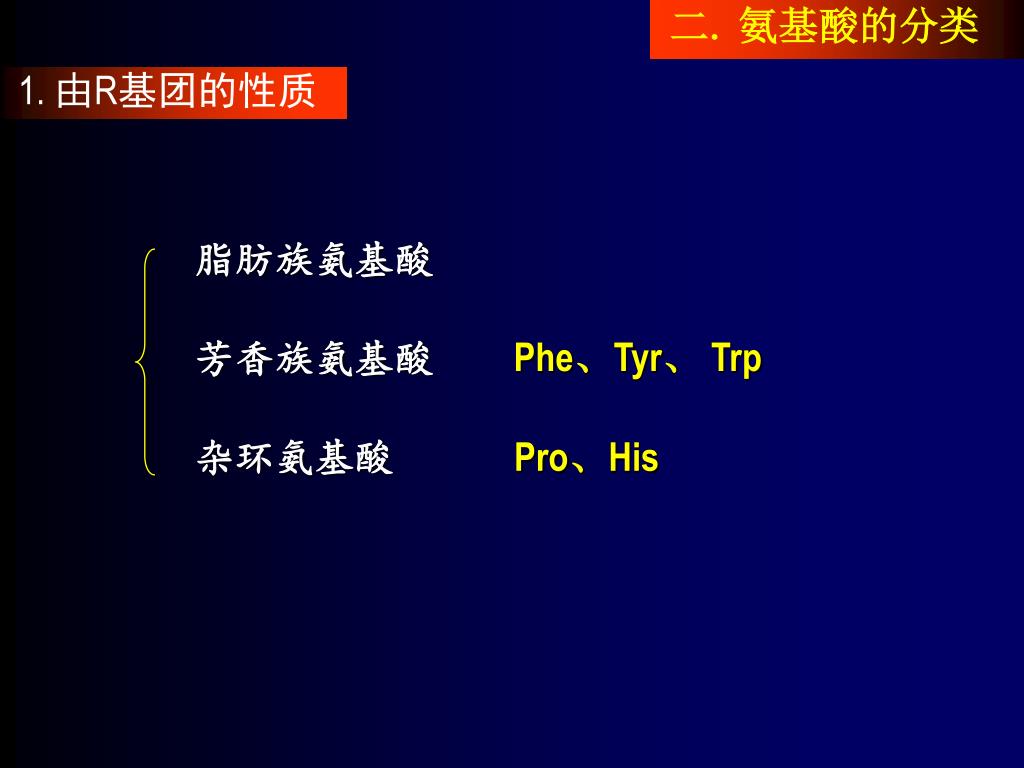 二. 氨基酸的分类

1. 由R基团的性质

脂肪族氨基酸

芳香族氨基酸 Phe、Tyr、 Trp

杂环氨基酸 Pro、His